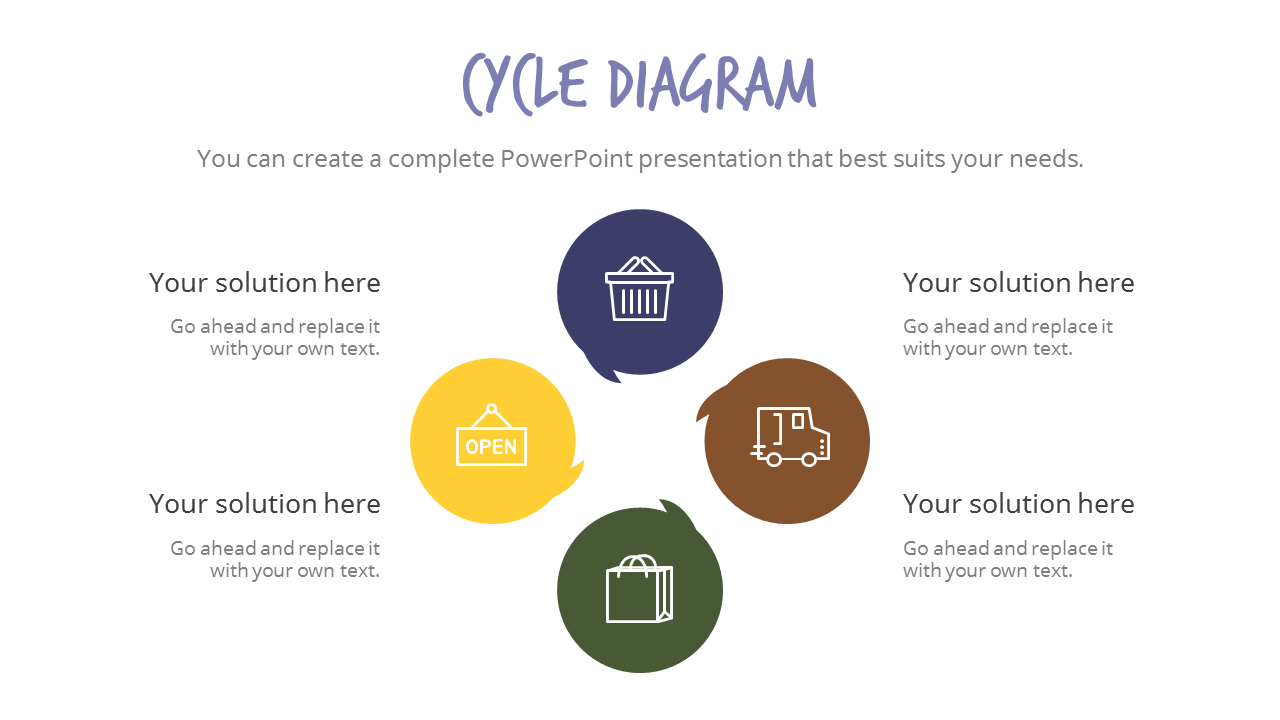 CYCLE DIAGRAM

You can create a complete PowerPoint presentation that best suits your needs.

Your solution here

Go ahead and replace it with your own text.

Your solution here

Go ahead and replace it with your own text.

OPEN

Your solution here

Go ahead and replace it with your own text.

Your solution here

Go ahead and replace it with your own text.